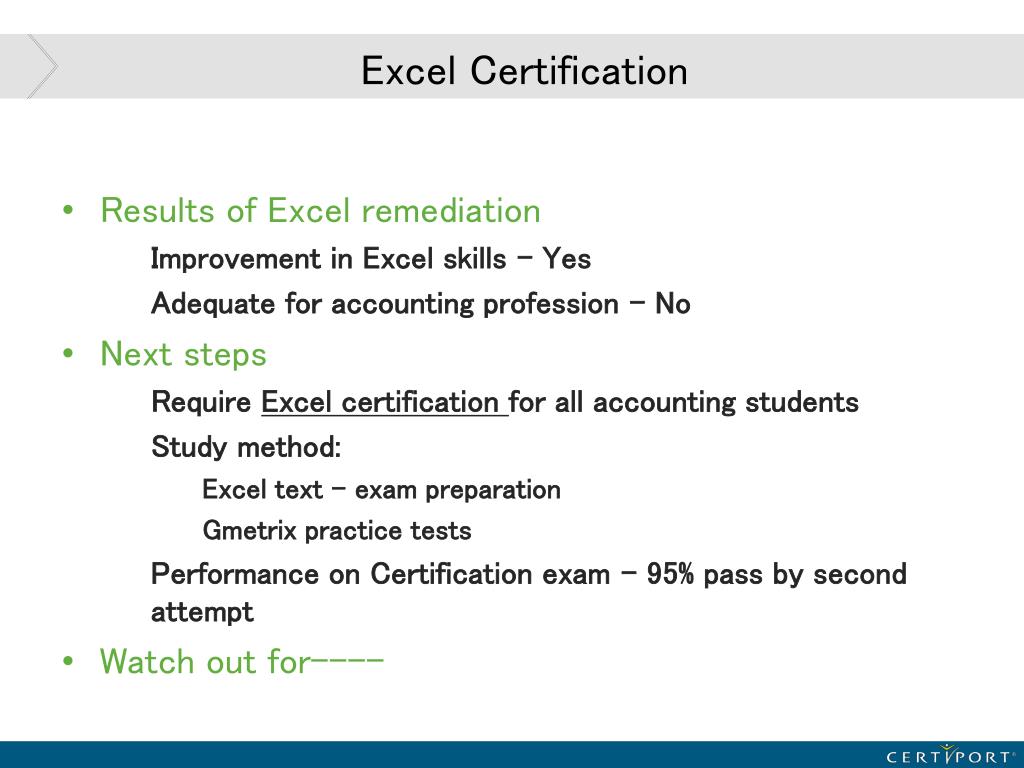 Excel Certification

• Results of Excel remediation

Improvement in Excel skills – Yes

Adequate for accounting profession – No

• Next steps

Require Excel certification for all accounting students

Study method:

Excel text – exam preparation

Gmetrix practice tests

Performance on Certification exam – 95% pass by second attempt

• Watch out for----

CERTIPORT®